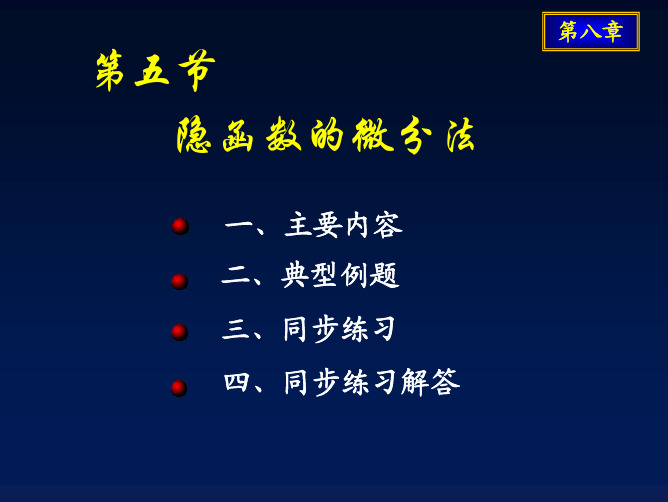 第八章

第五节

隐函数的微分法

一、主要内容

二、典型例题

三、同步练习

四、同步练习解答